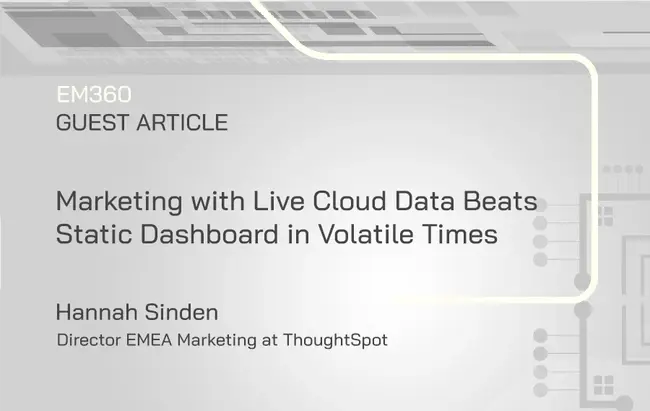 EM360
GUEST ARTICLE

Marketing with Live Cloud Data Beats Static Dashboard in Volatile Times

Hannah Sinden
Director EMEA Marketing at ThoughtSpot